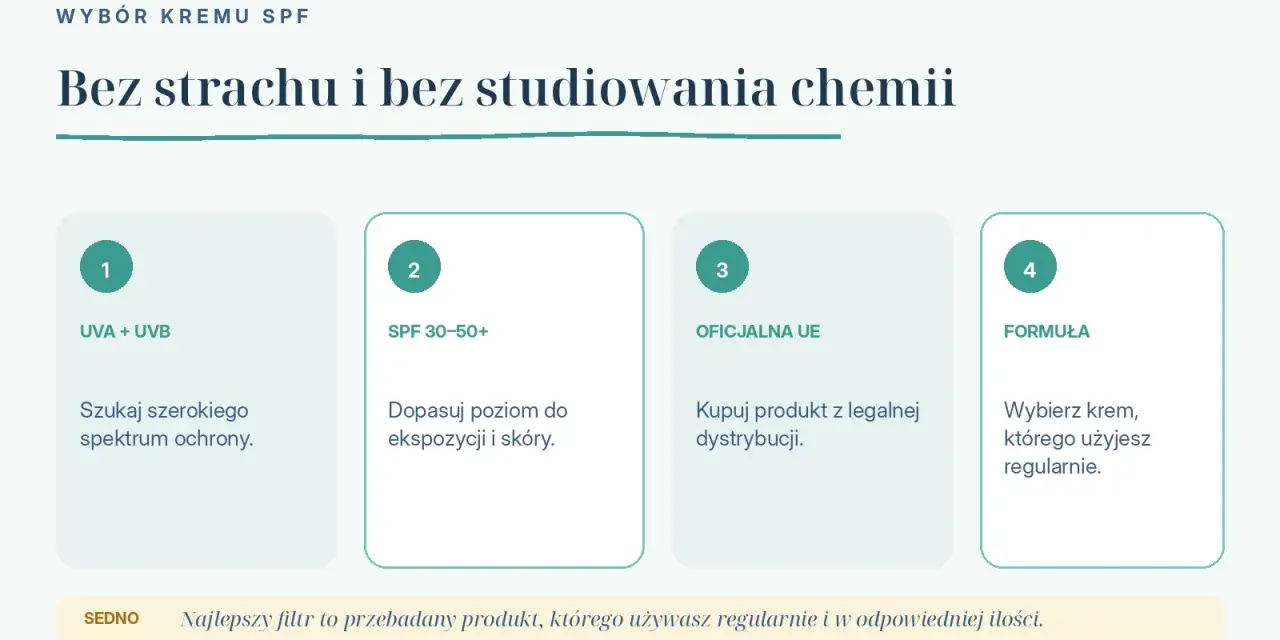 WYBÓR KREMU SPF

Bez strachu i bez studiowania chemii

1

UVA + UVB

Szukaj szerokiego spektrum ochrony.

2

SPF 30–50+

Dopasuj poziom do ekspozycji i skóry.

3

OFICJALNA UE

Kupuj produkt z legalnej dystrybucji.

4

FORMUŁA

Wybierz krem, którego użyjesz regularnie.

SEDNO Najlepszy filtr to przebadany produkt, którego używasz regularnie i w odpowiedniej ilości.